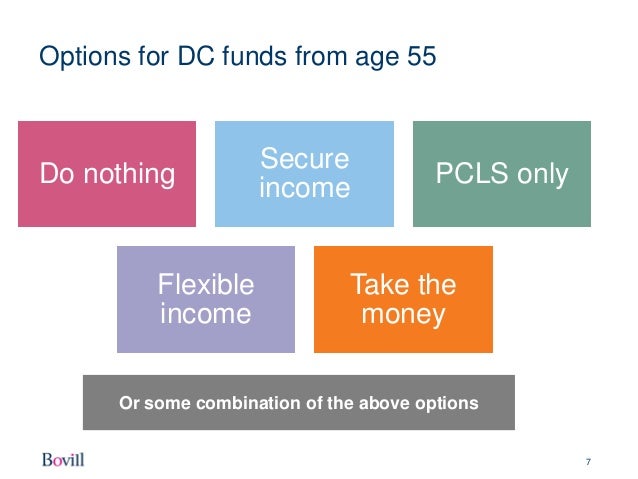 Options for DC funds from age 55

Do nothing

Secure income

PCLS only

Flexible income

Take the money

Or some combination of the above options

Bovill

7